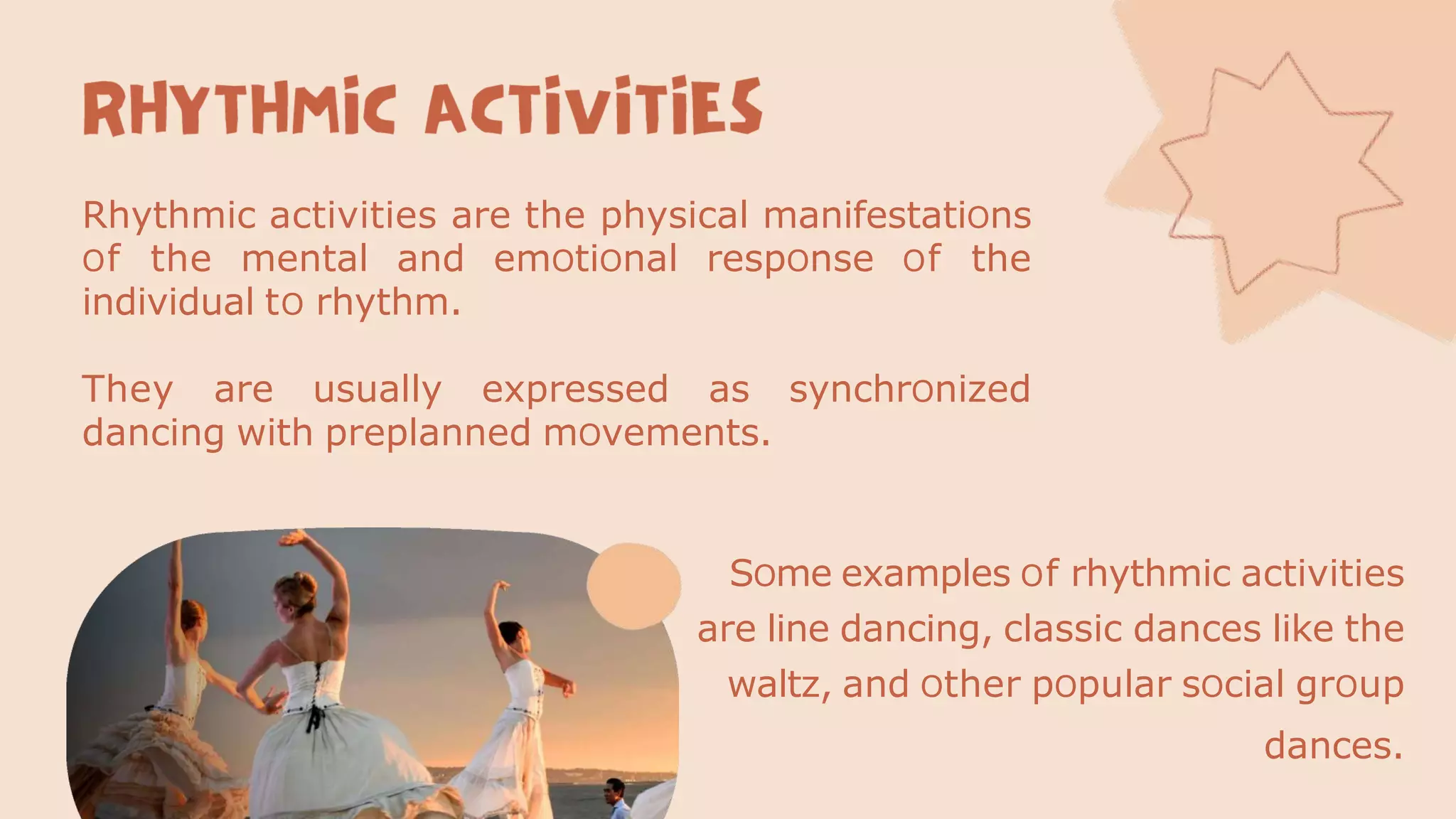 RHYTHMIC ACTIVITIES

Rhythmic activities are the physical manifestations of the mental and emotional response of the individual to rhythm.

They are usually expressed as synchronized dancing with preplanned movements.

Some examples of rhythmic activities are line dancing, classic dances like the waltz, and other popular social group dances.